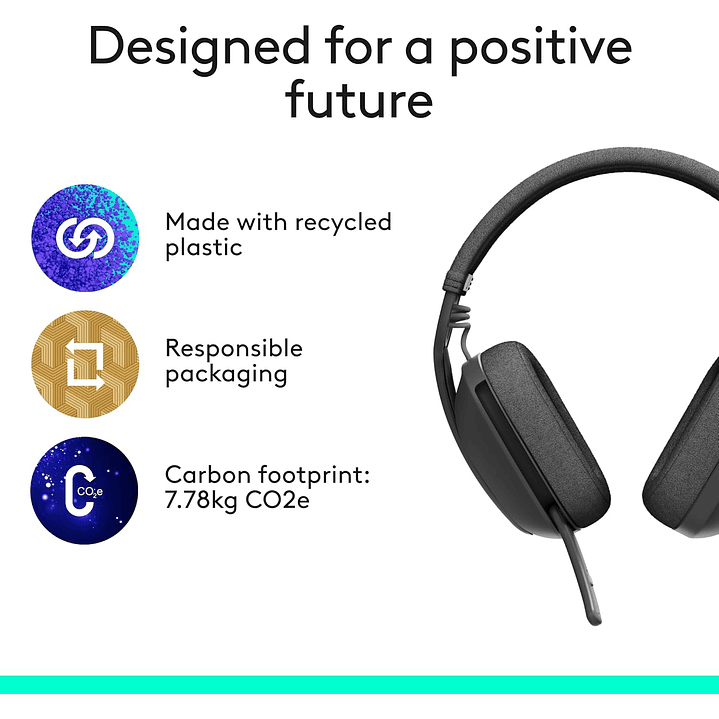 Designed for a positive future

Made with recycled plastic

Responsible packaging

$CO_2e$

Carbon footprint: 7.78kg CO2e